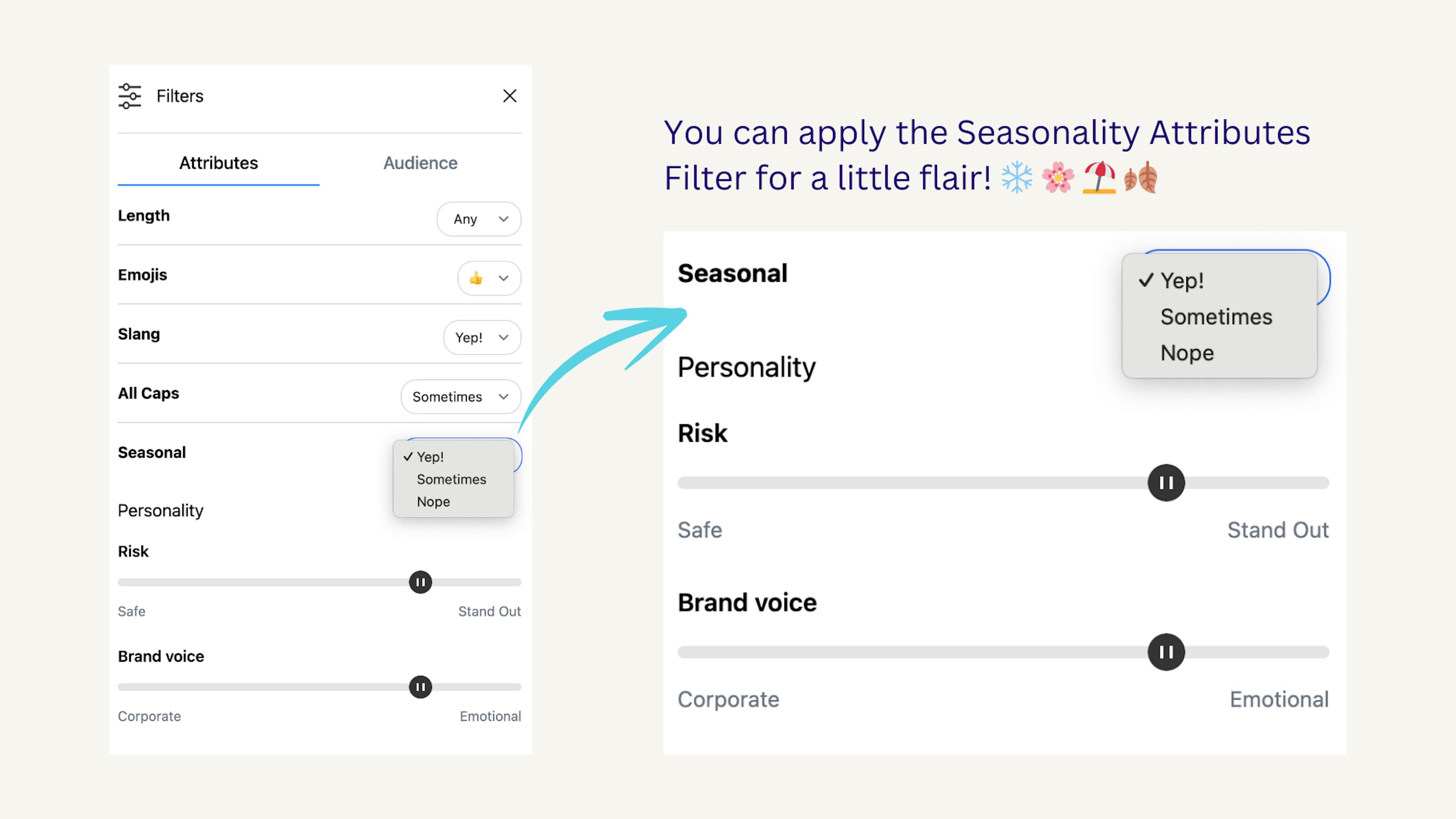 Filters

Attributes
Audience

Length
Any

Emojis
👍

Slang
Yep!

All Caps
Sometimes

Seasonal
✓ Yep!
Sometimes
Nope

Personality

Risk

Safe
Stand Out

Brand voice

Corporate
Emotional

You can apply the Seasonality Attributes Filter for a little flair! ❄️ 🌸 ⛱️ 🍂

Seasonal
✓ Yep!
Sometimes
Nope

Personality

Risk

Safe
Stand Out

Brand voice

Corporate
Emotional